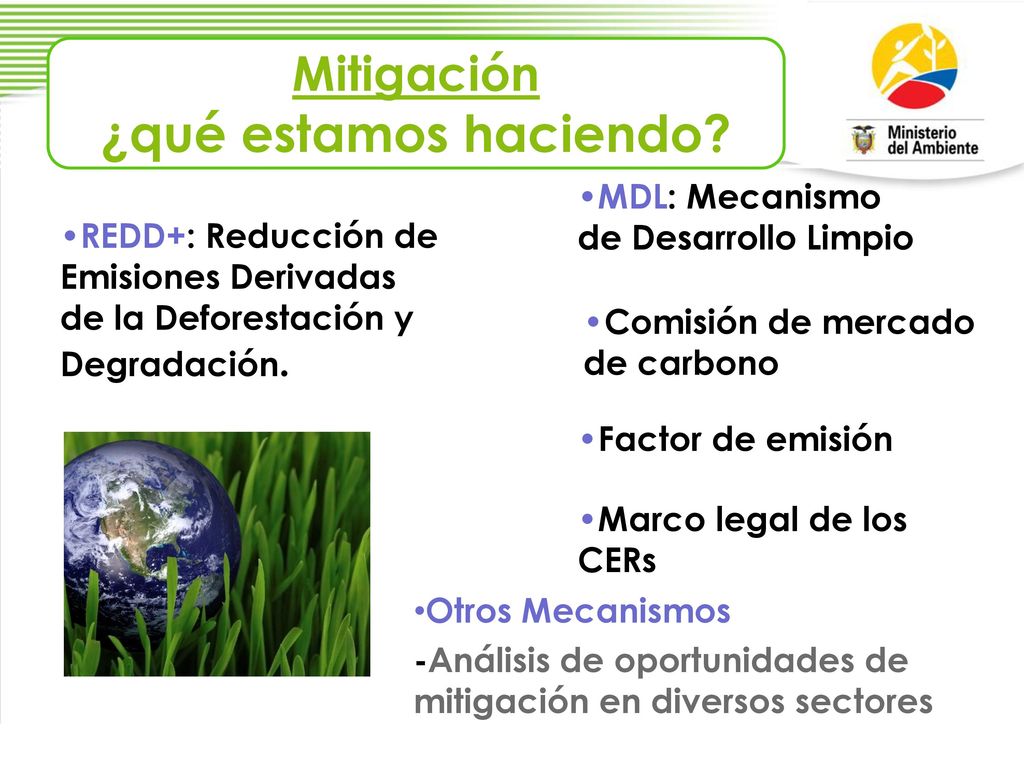 Mitigación
¿qué estamos haciendo?

Ministerio del Ambiente

•REDD+: Reducción de Emisiones Derivadas de la Deforestación y Degradación.

•MDL: Mecanismo de Desarrollo Limpio

•Comisión de mercado de carbono

•Factor de emisión

•Marco legal de los CERs

•Otros Mecanismos

-Análisis de oportunidades de mitigación en diversos sectores